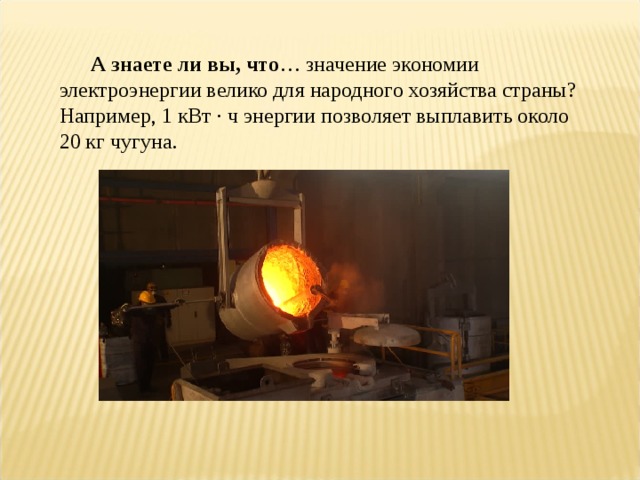 А знаете ли вы, что… значение экономии электроэнергии велико для народного хозяйства страны? Например, 1 кВт · ч энергии позволяет выплавить около 20 кг чугуна.